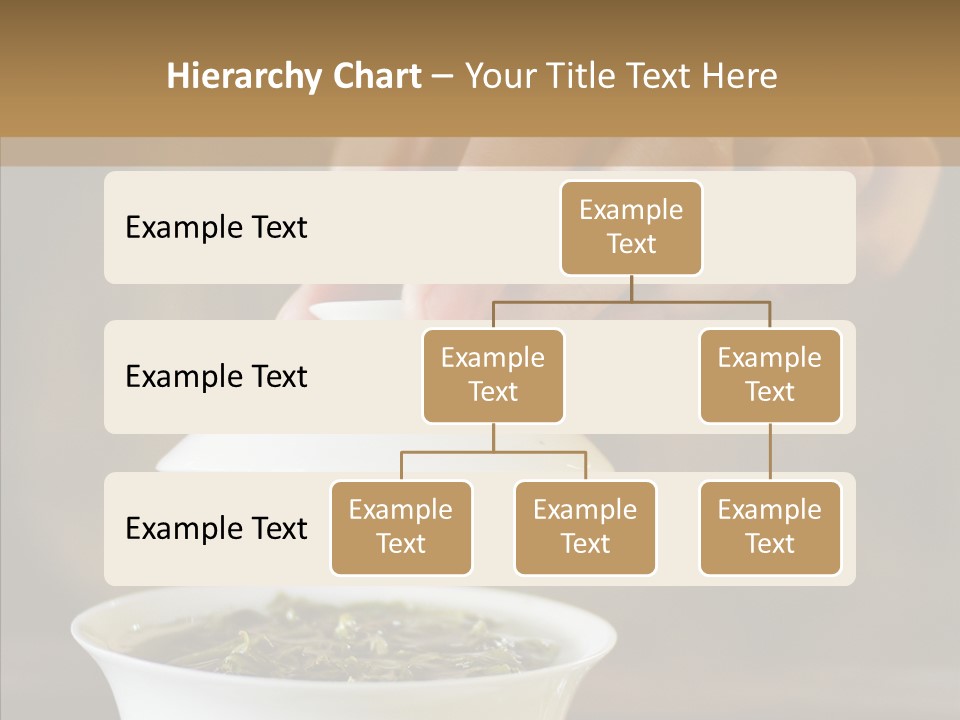 Hierarchy Chart – Your Title Text Here

Example Text

Example Text

Example Text

Example Text

Example Text

Example Text

Example Text

Example Text

Example Text